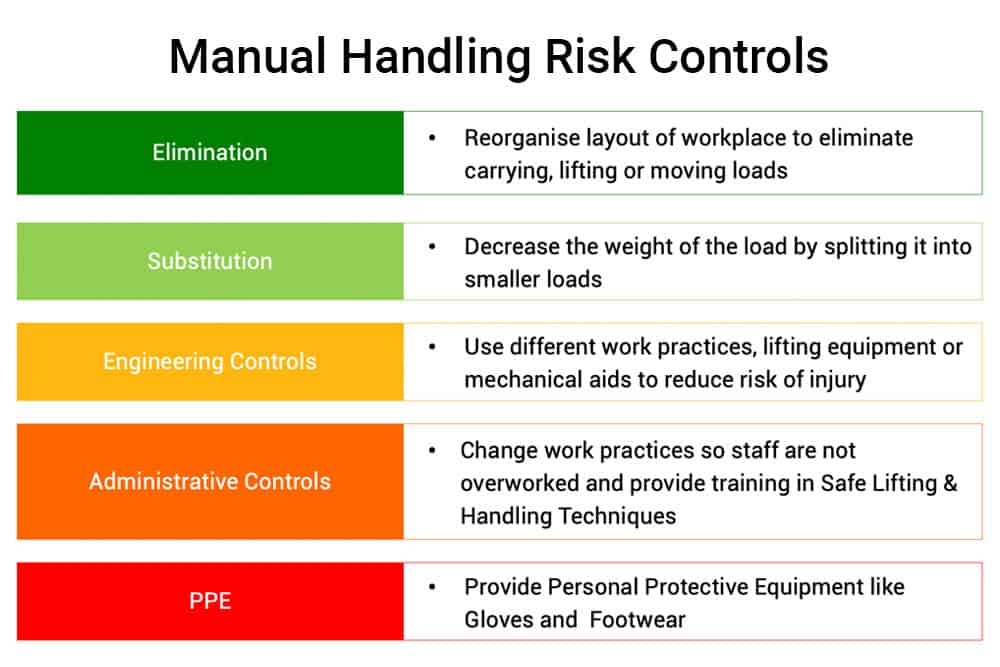 Manual Handling Risk Controls

| | |
|---|---|
| Elimination | • Reorganise layout of workplace to eliminate carrying, lifting or moving loads |
| Substitution | • Decrease the weight of the load by splitting it into smaller loads |
| Engineering Controls | • Use different work practices, lifting equipment or mechanical aids to reduce risk of injury |
| Administrative Controls | • Change work practices so staff are not overworked and provide training in Safe Lifting & Handling Techniques |
| PPE | • Provide Personal Protective Equipment like Gloves and Footwear |